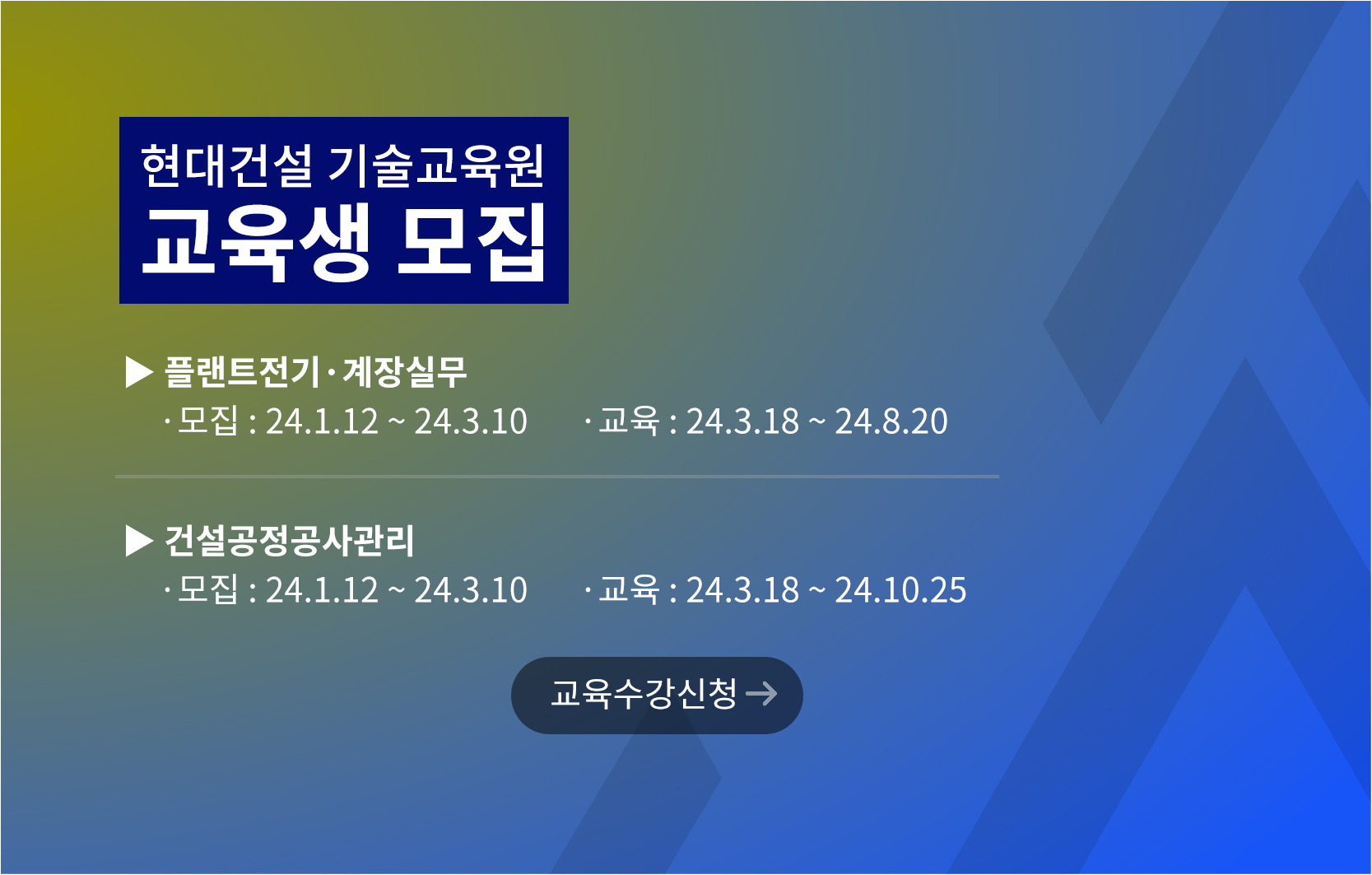 현대건설 기술교육원
교육생 모집

▶ 플랜트전기·계장실무
· 모집 : 24.1.12 ~ 24.3.10 · 교육 : 24.3.18 ~ 24.8.20

▶ 건설공정공사관리
· 모집 : 24.1.12 ~ 24.3.10 · 교육 : 24.3.18 ~ 24.10.25

교육수강신청 →